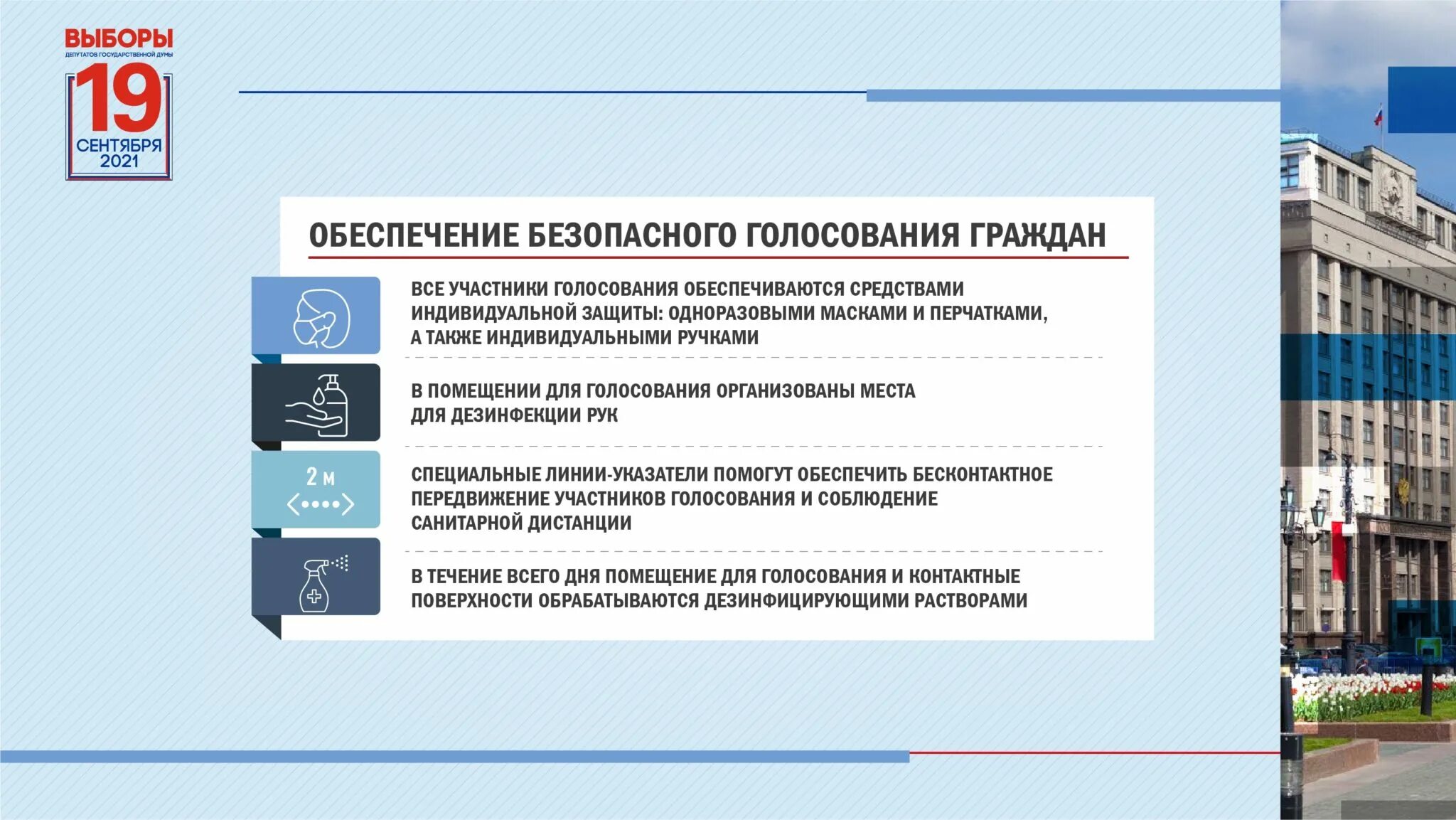 ВЫБОРЫ
ДЕПУТАТОВ ГОСУДАРСТВЕННОЙ ДУМЫ
19
СЕНТЯБРЯ
2021

ОБЕСПЕЧЕНИЕ БЕЗОПАСНОГО ГОЛОСОВАНИЯ ГРАЖДАН

ВСЕ УЧАСТНИКИ ГОЛОСОВАНИЯ ОБЕСПЕЧИВАЮТСЯ СРЕДСТВАМИ ИНДИВИДУАЛЬНОЙ ЗАЩИТЫ: ОДНОРАЗОВЫМИ МАСКАМИ И ПЕРЧАТКАМИ, А ТАКЖЕ ИНДИВИДУАЛЬНЫМИ РУЧКАМИ

В ПОМЕЩЕНИИ ДЛЯ ГОЛОСОВАНИЯ ОРГАНИЗОВАНЫ МЕСТА ДЛЯ ДЕЗИНФЕКЦИИ РУК

2 м

СПЕЦИАЛЬНЫЕ ЛИНИИ-УКАЗАТЕЛИ ПОМОГУТ ОБЕСПЕЧИТЬ БЕСКОНТАКТНОЕ ПЕРЕДВИЖЕНИЕ УЧАСТНИКОВ ГОЛОСОВАНИЯ И СОБЛЮДЕНИЕ САНИТАРНОЙ ДИСТАНЦИИ

В ТЕЧЕНИЕ ВСЕГО ДНЯ ПОМЕЩЕНИЕ ДЛЯ ГОЛОСОВАНИЯ И КОНТАКТНЫЕ ПОВЕРХНОСТИ ОБРАБАТЫВАЮТСЯ ДЕЗИНФИЦИРУЮЩИМИ РАСТВОРАМИ